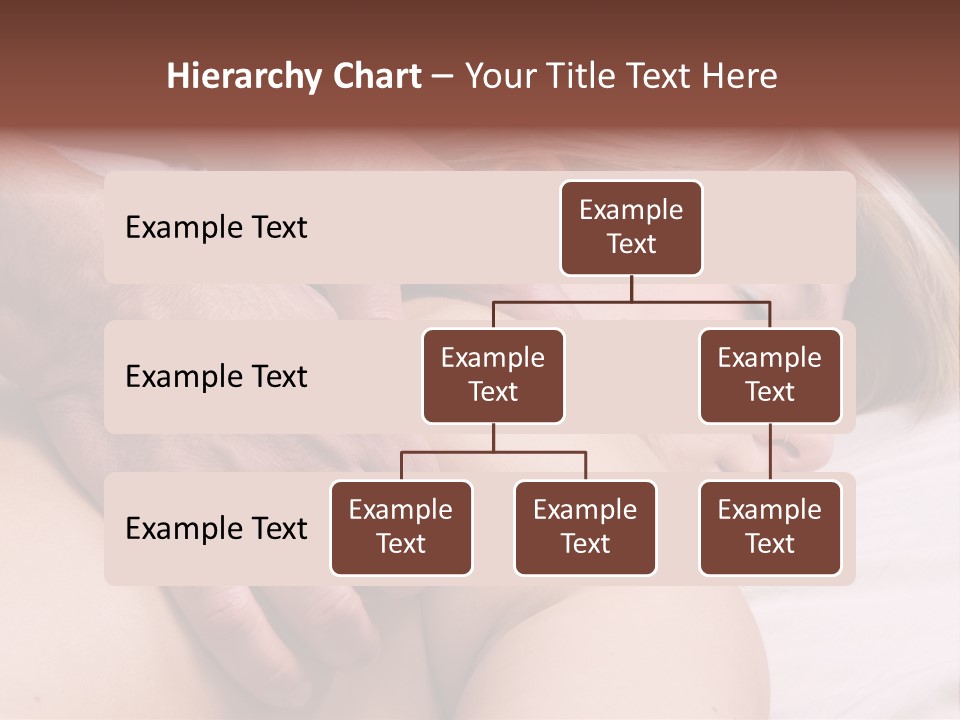 Hierarchy Chart – Your Title Text Here

Example Text

Example Text

Example Text

Example Text

Example Text

Example Text

Example Text

Example Text

Example Text